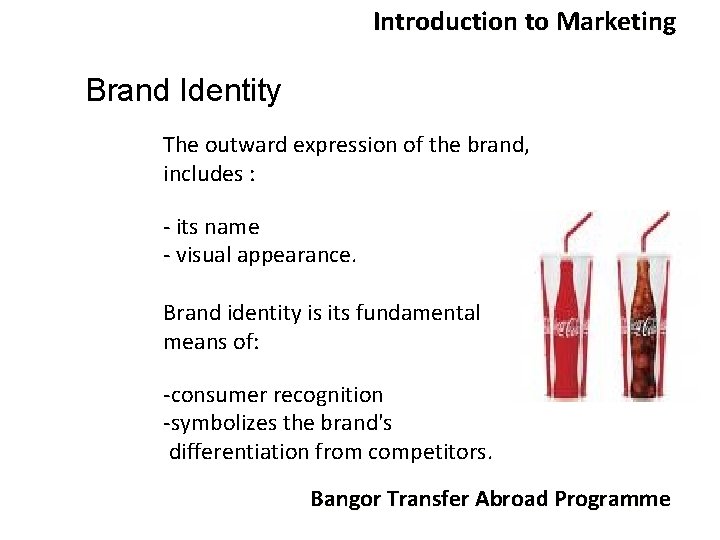 Introduction to Marketing

Brand Identity

The outward expression of the brand, includes :

- its name
- visual appearance.

Brand identity is its fundamental means of:

-consumer recognition
-symbolizes the brand's differentiation from competitors.

Coca-Cola

Coca-Cola

Bangor Transfer Abroad Programme